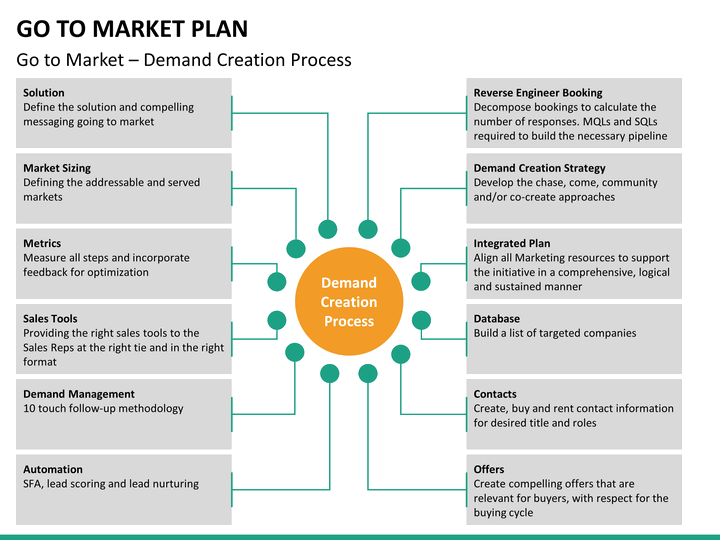 GO TO MARKET PLAN

Go to Market – Demand Creation Process

Solution
Define the solution and compelling messaging going to market

Market Sizing
Defining the addressable and served markets

Metrics
Measure all steps and incorporate feedback for optimization

Sales Tools
Providing the right sales tools to the Sales Reps at the right tie and in the right format

Demand Management
10 touch follow-up methodology

Automation
SFA, lead scoring and lead nurturing

Demand Creation Process

Reverse Engineer Booking
Decompose bookings to calculate the number of responses. MQLs and SQLs required to build the necessary pipeline

Demand Creation Strategy
Develop the chase, come, community and/or co-create approaches

Integrated Plan
Align all Marketing resources to support the initiative in a comprehensive, logical and sustained manner

Database
Build a list of targeted companies

Contacts
Create, buy and rent contact information for desired title and roles

Offers
Create compelling offers that are relevant for buyers, with respect for the buying cycle